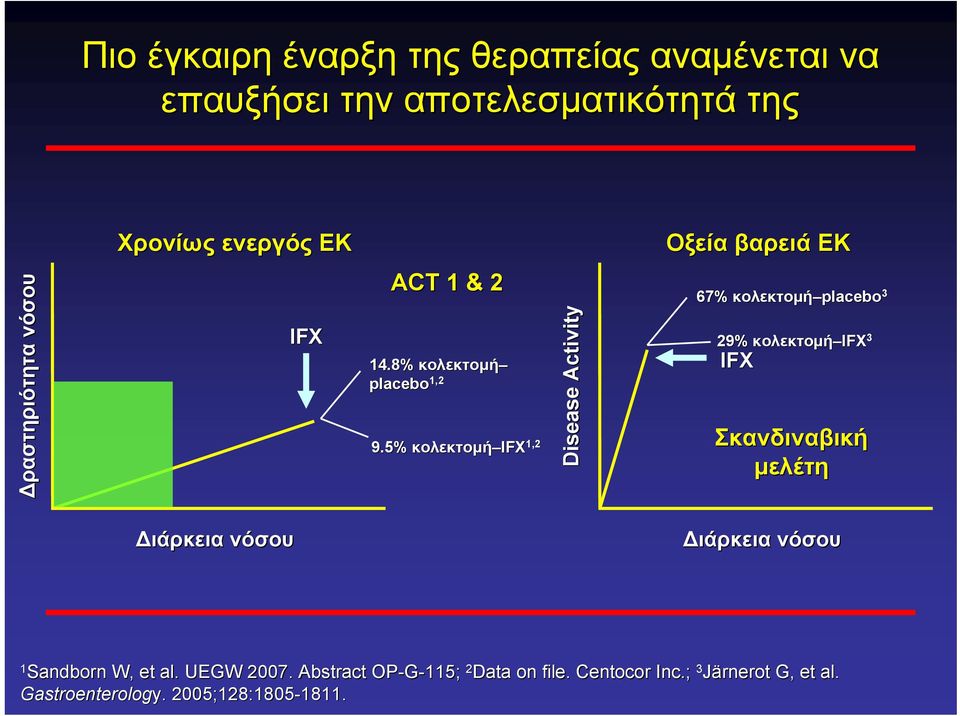 Πιο έγκαιρη έναρξη της θεραπείας αναμένεται να επαυξήσει την αποτελεσματικότητά της

Χρονίως ενεργός ΕΚ

Δραστηριότητα νόσου

IFX

ACT 1 & 2

14.8% κολεκτομή–placebo$^{1,2}$

9.5% κολεκτομή–IFX$^{1,2}$

Διάρκεια νόσου

Οξεία βαρειά ΕΚ

Disease Activity

67% κολεκτομή–placebo$^{3}$

29% κολεκτομή–IFX$^{3}$

IFX

Σκανδιναβική μελέτη

Διάρκεια νόσου

$^{1}$Sandborn W, et al. UEGW 2007. Abstract OP-G-115; $^{2}$Data on file. Centocor Inc.; $^{3}$Järnerot G, et al. Gastroenterology. 2005;128:1805-1811.